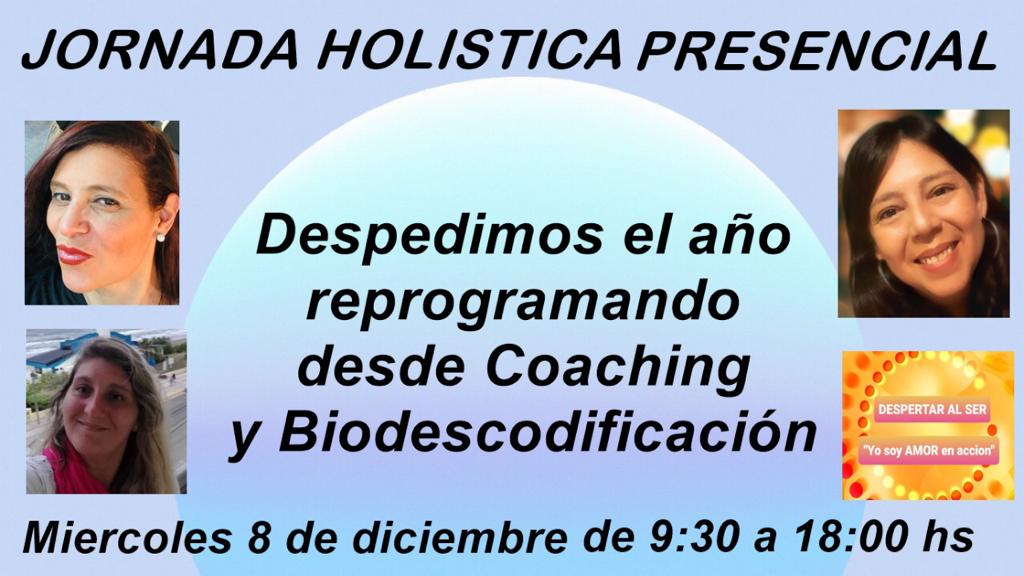 JORNADA HOLISTICA PRESENCIAL

Despedimos el año reprogramando desde Coaching y Biodescodificación

DESPERTAR AL SER

"Yo soy AMOR en accion"

Miercoles 8 de diciembre de 9:30 a 18:00 hs